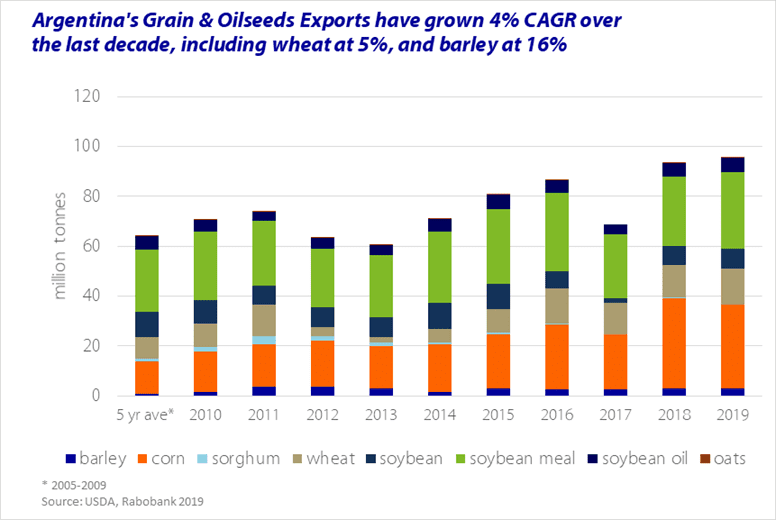 Argentina's Grain & Oilseeds Exports have grown 4% CAGR over the last decade, including wheat at 5%, and barley at 16%

120
100
80
60
40
20
0

million tonnes

5 yr ave* 2010 2011 2012 2013 2014 2015 2016 2017 2018 2019

barley corn sorghum wheat soybean soybean meal soybean oil oats

* 2005-2009
Source: USDA, Rabobank 2019